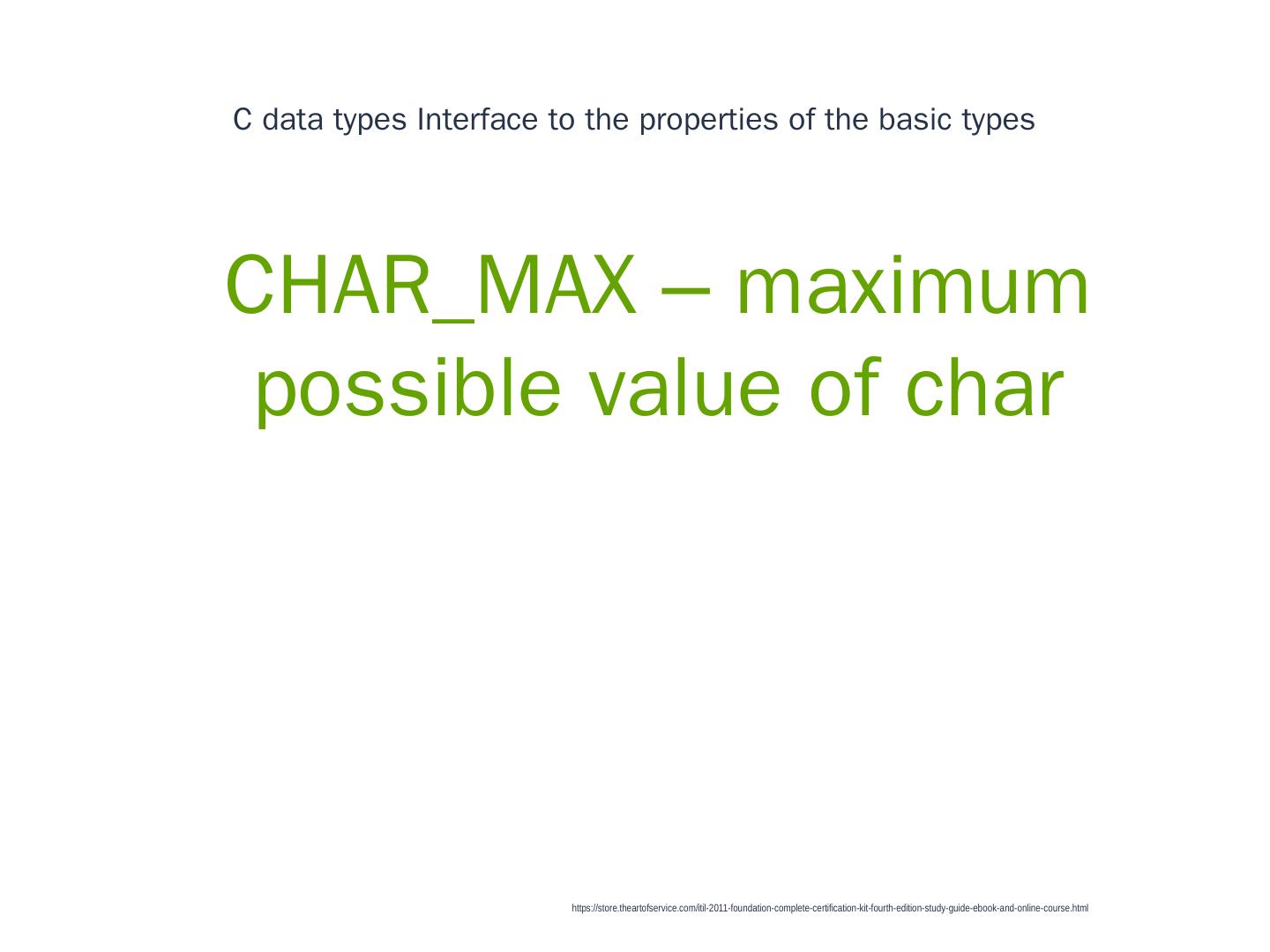 C data types Interface to the properties of the basic types

CHAR_MAX – maximum possible value of char

https://store.theartofservice.com/itil-2011-foundation-complete-certification-kit-fourth-edition-study-guide-ebook-and-online-course.html